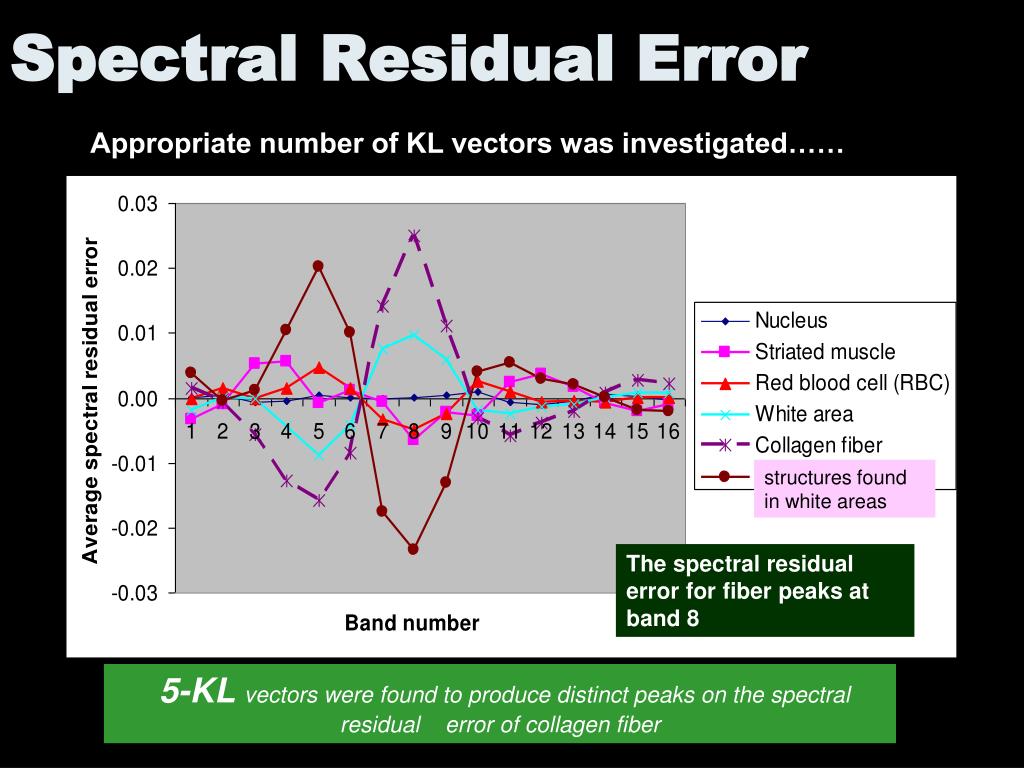 Spectral Residual Error

Appropriate number of KL vectors was investigated……

0.03
0.02
0.01
0.00
-0.01
-0.02
-0.03

Average spectral residual error

1 2 3 4 5 6 7 8 9 10 11 12 13 14 15 16

Band number

Nucleus
Striated muscle
Red blood cell (RBC)
White area
Collagen fiber

structures found in white areas

The spectral residual error for fiber peaks at band 8

5-KL vectors were found to produce distinct peaks on the spectral residual error of collagen fiber